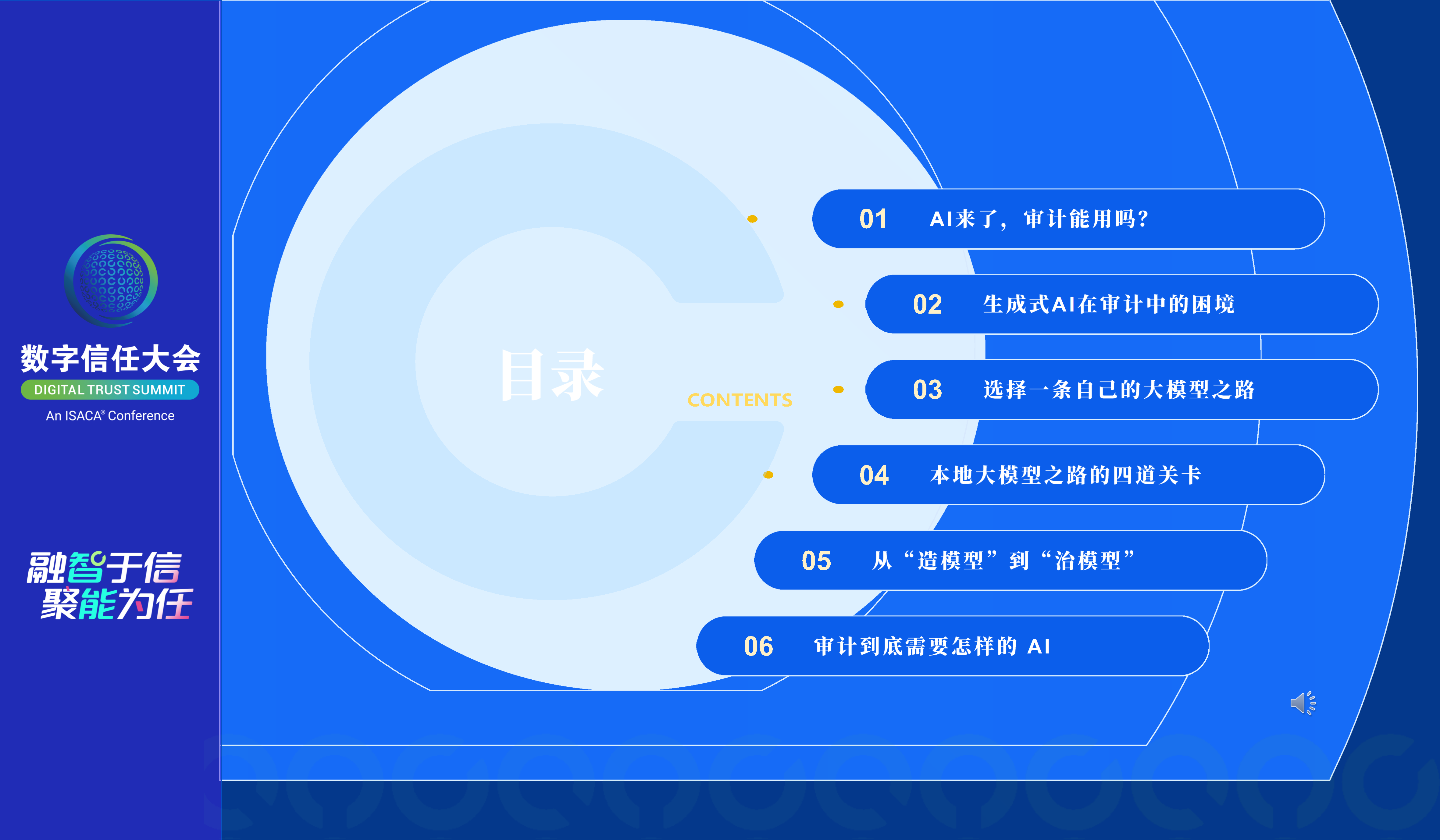 数字信任大会
DIGITAL TRUST SUMMIT
An ISACA® Conference

融智于信
聚能为任

目录
CONTENTS

01 AI来了，审计能用吗？

02 生成式AI在审计中的困境

03 选择一条自己的大模型之路

04 本地大模型之路的四道关卡

05 从“造模型”到“治模型”

06 审计到底需要怎样的 AI